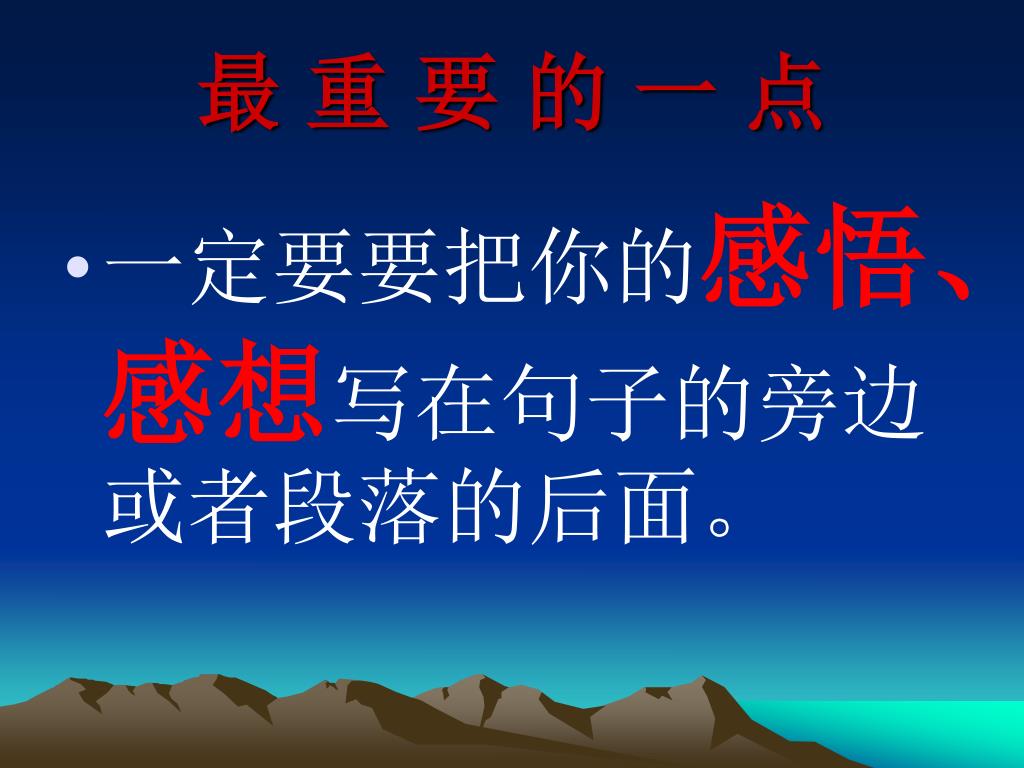 最 重 要 的 一 点

• 一定要要把你的感悟、感想写在句子的旁边或者段落的后面。